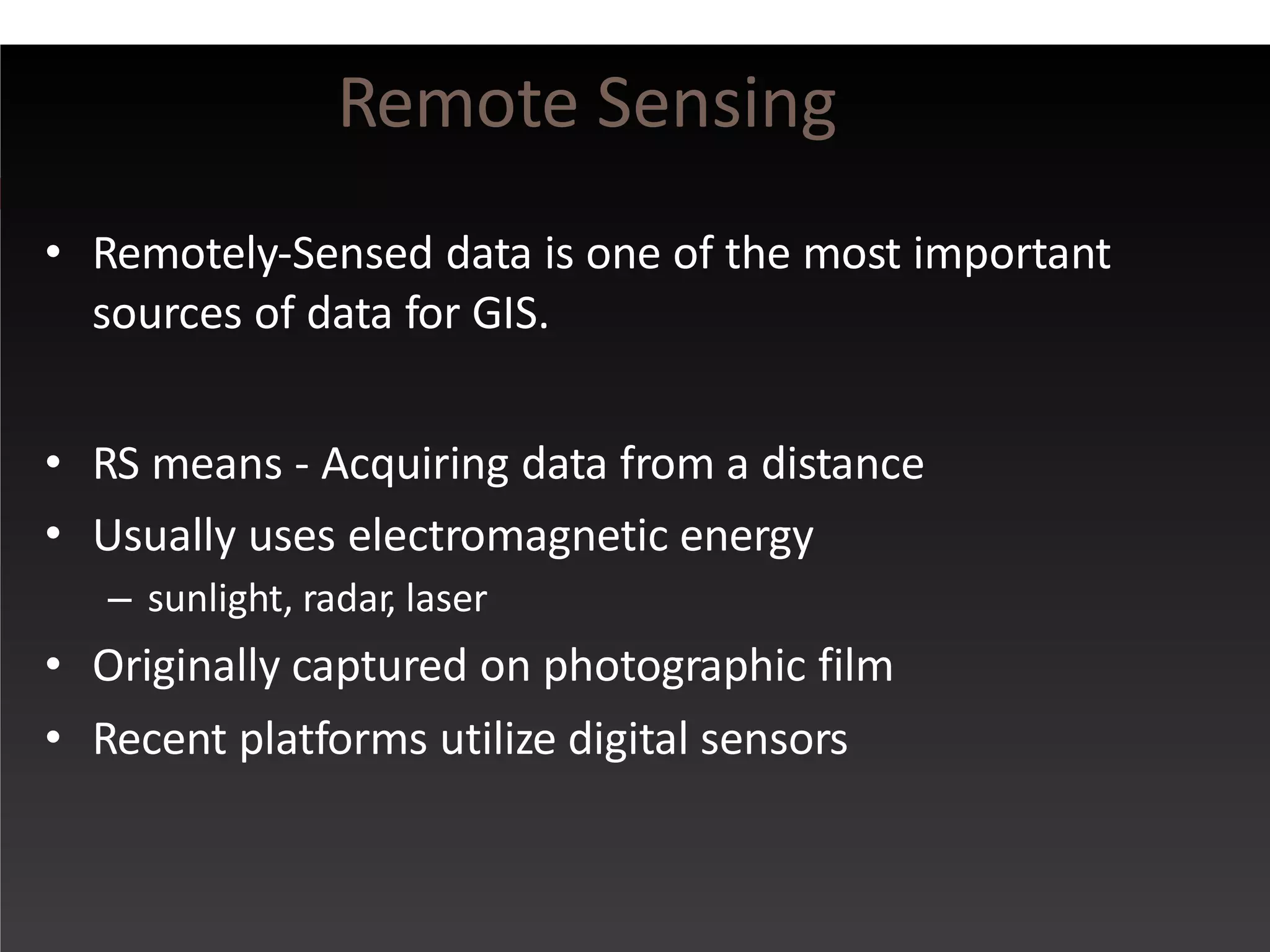 Remote Sensing

• Remotely-Sensed data is one of the most important sources of data for GIS.

• RS means - Acquiring data from a distance
• Usually uses electromagnetic energy
– sunlight, radar, laser
• Originally captured on photographic film
• Recent platforms utilize digital sensors